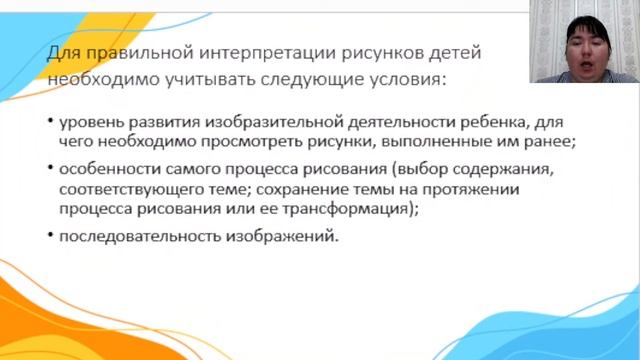 Для правильной интерпретации рисунков детей необходимо учитывать следующие условия:

• уровень развития изобразительной деятельности ребенка, для чего необходимо просмотреть рисунки, выполненные им ранее;

• особенности самого процесса рисования (выбор содержания, соответствующего теме; сохранение темы на протяжении процесса рисования или ее трансформация);

• последовательность изображений.